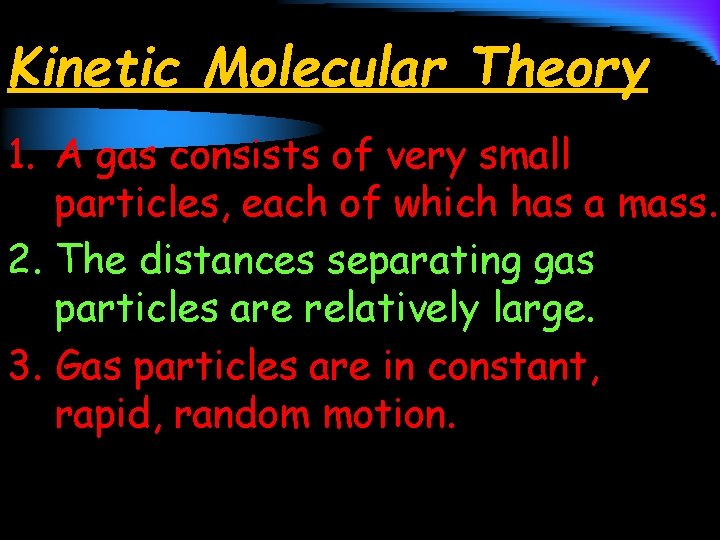 Kinetic Molecular Theory

1. A gas consists of very small particles, each of which has a mass.
2. The distances separating gas particles are relatively large.
3. Gas particles are in constant, rapid, random motion.